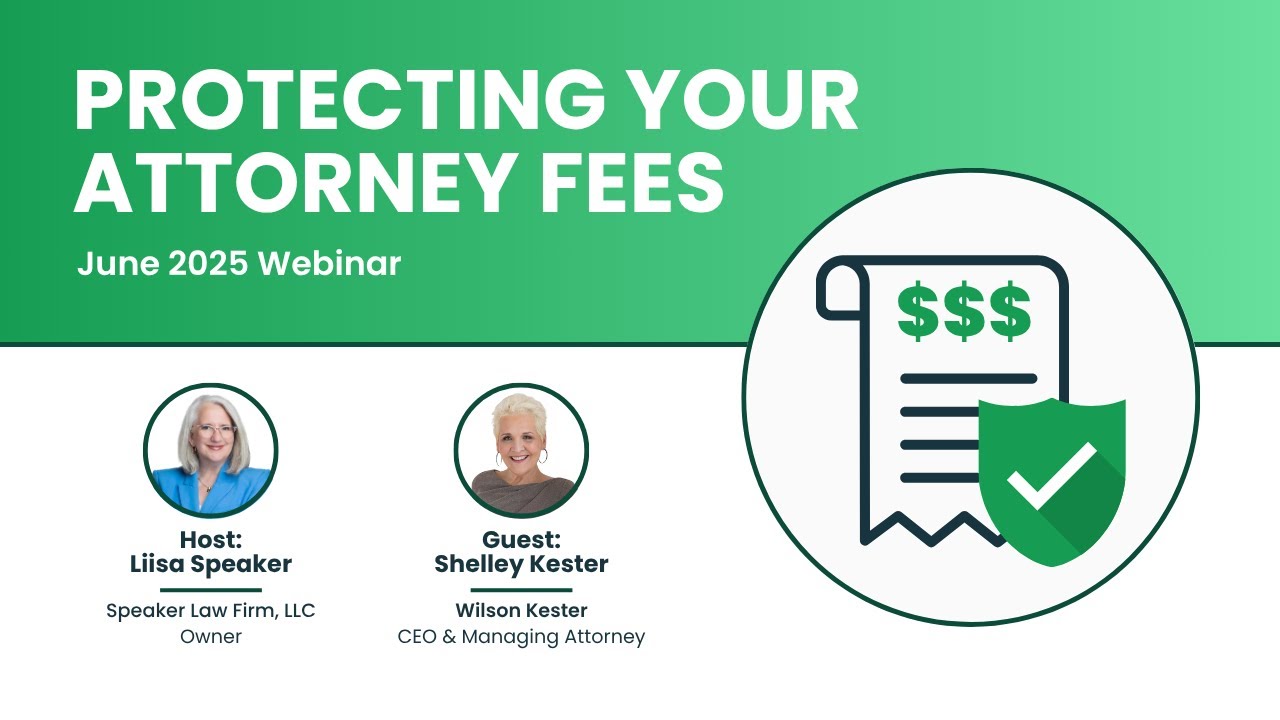 PROTECTING YOUR ATTORNEY FEES

June 2025 Webinar

$$$

Host:
Liisa Speaker

Speaker Law Firm, LLC
Owner

Guest:
Shelley Kester

Wilson Kester
CEO & Managing Attorney